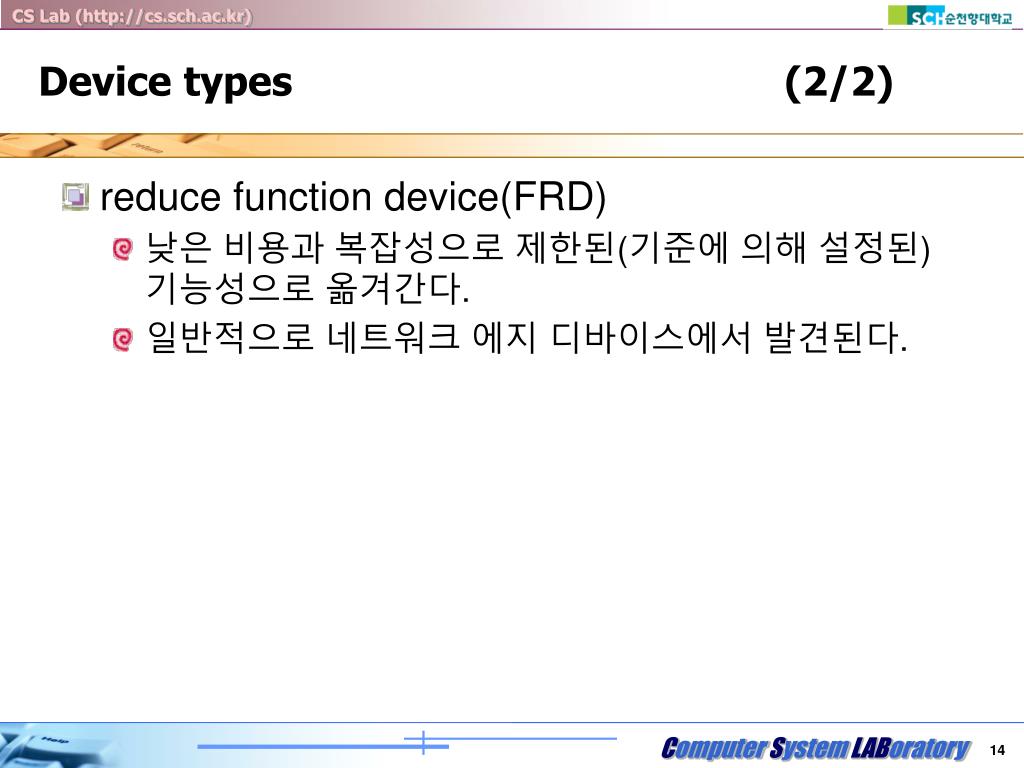 CS Lab (http://cs.sch.ac.kr)

SCH 순천향대학교

Device types (2/2)

reduce function device(FRD)

낮은 비용과 복잡성으로 제한된(기준에 의해 설정된) 기능성으로 옮겨간다.

일반적으로 네트워크 에지 디바이스에서 발견된다.

Computer System LABoratory

14